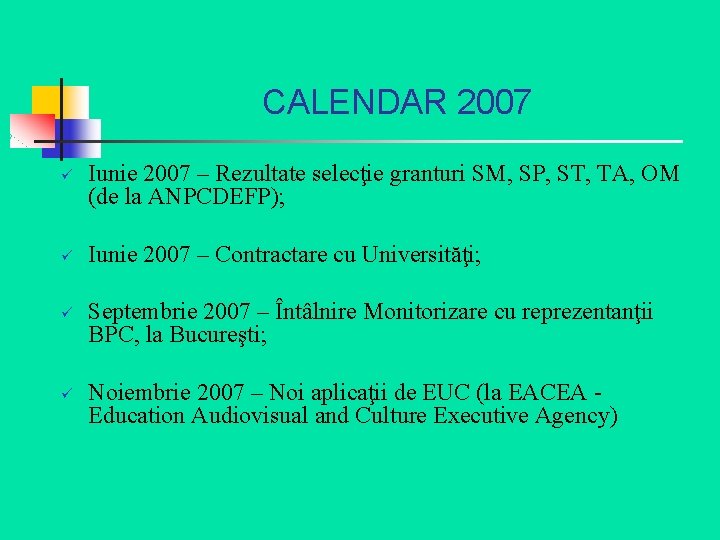 CALENDAR 2007

✓ Iunie 2007 – Rezultate selecţie granturi SM, SP, ST, TA, OM (de la ANPCDEFP);

✓ Iunie 2007 – Contractare cu Universităţi;

✓ Septembrie 2007 – Întâlnire Monitorizare cu reprezentanţii BPC, la Bucureşti;

✓ Noiembrie 2007 – Noi aplicaţii de EUC (la EACEA - Education Audiovisual and Culture Executive Agency)